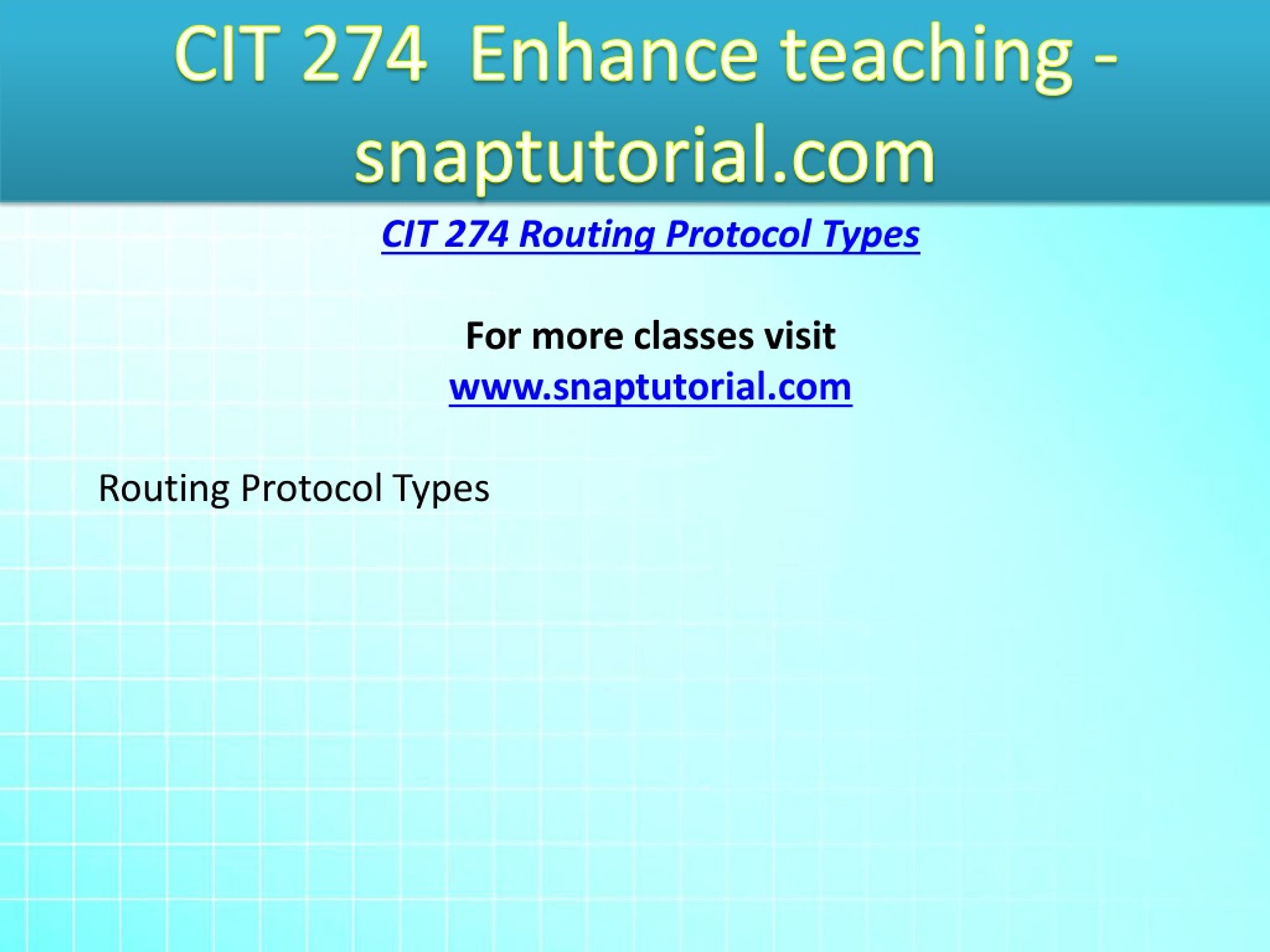 CIT 274 Enhance teaching - snaptutorial.com

CIT 274 Routing Protocol Types

For more classes visit
www.snaptutorial.com

Routing Protocol Types